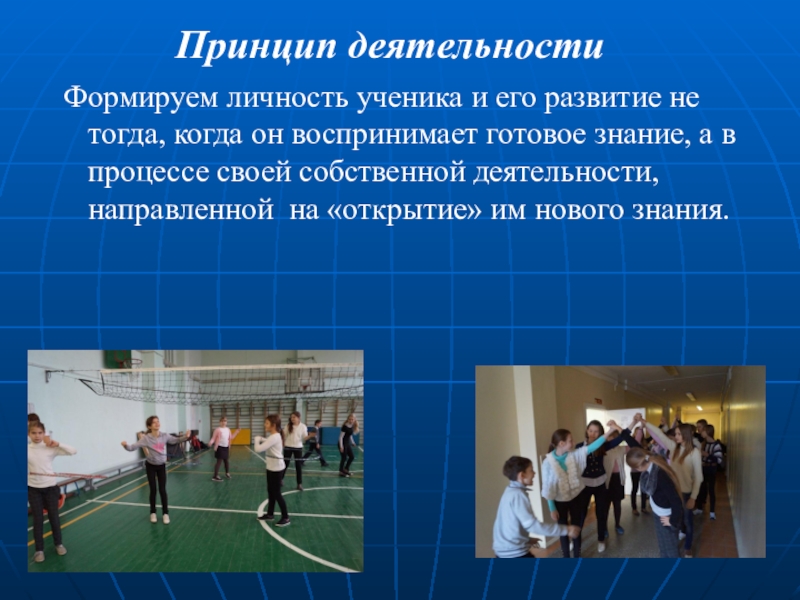 Принцип деятельности

Формируем личность ученика и его развитие не тогда, когда он воспринимает готовое знание, а в процессе своей собственной деятельности, направленной  на «открытие» им нового знания.